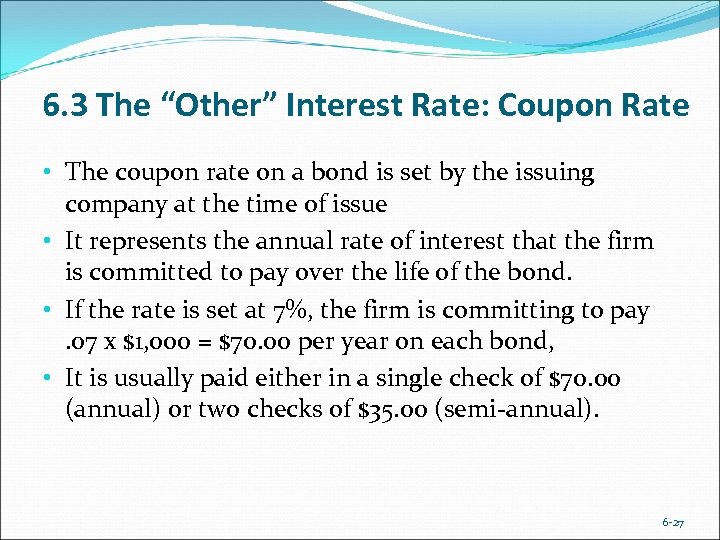 6.3 The “Other” Interest Rate: Coupon Rate

• The coupon rate on a bond is set by the issuing company at the time of issue

• It represents the annual rate of interest that the firm is committed to pay over the life of the bond.

• If the rate is set at 7%, the firm is committing to pay .07 x \$1,000 = \$70.00 per year on each bond,

• It is usually paid either in a single check of \$70.00 (annual) or two checks of \$35.00 (semi-annual).

6-27